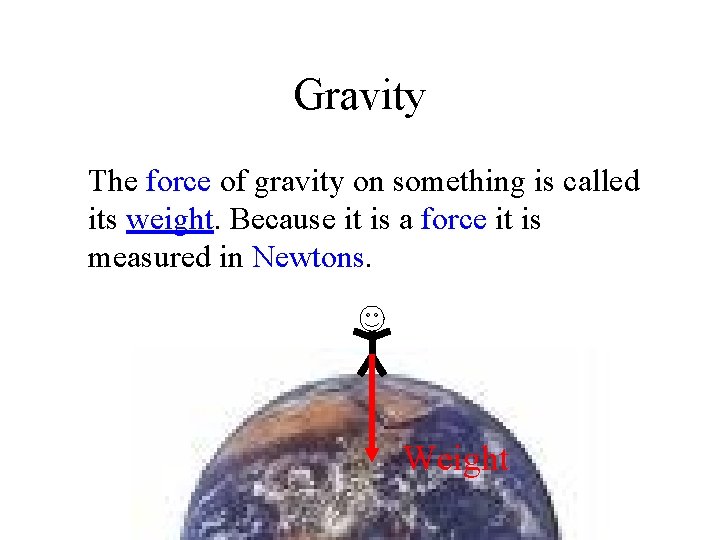 Gravity

The force of gravity on something is called its weight. Because it is a force it is measured in Newtons.

Weight